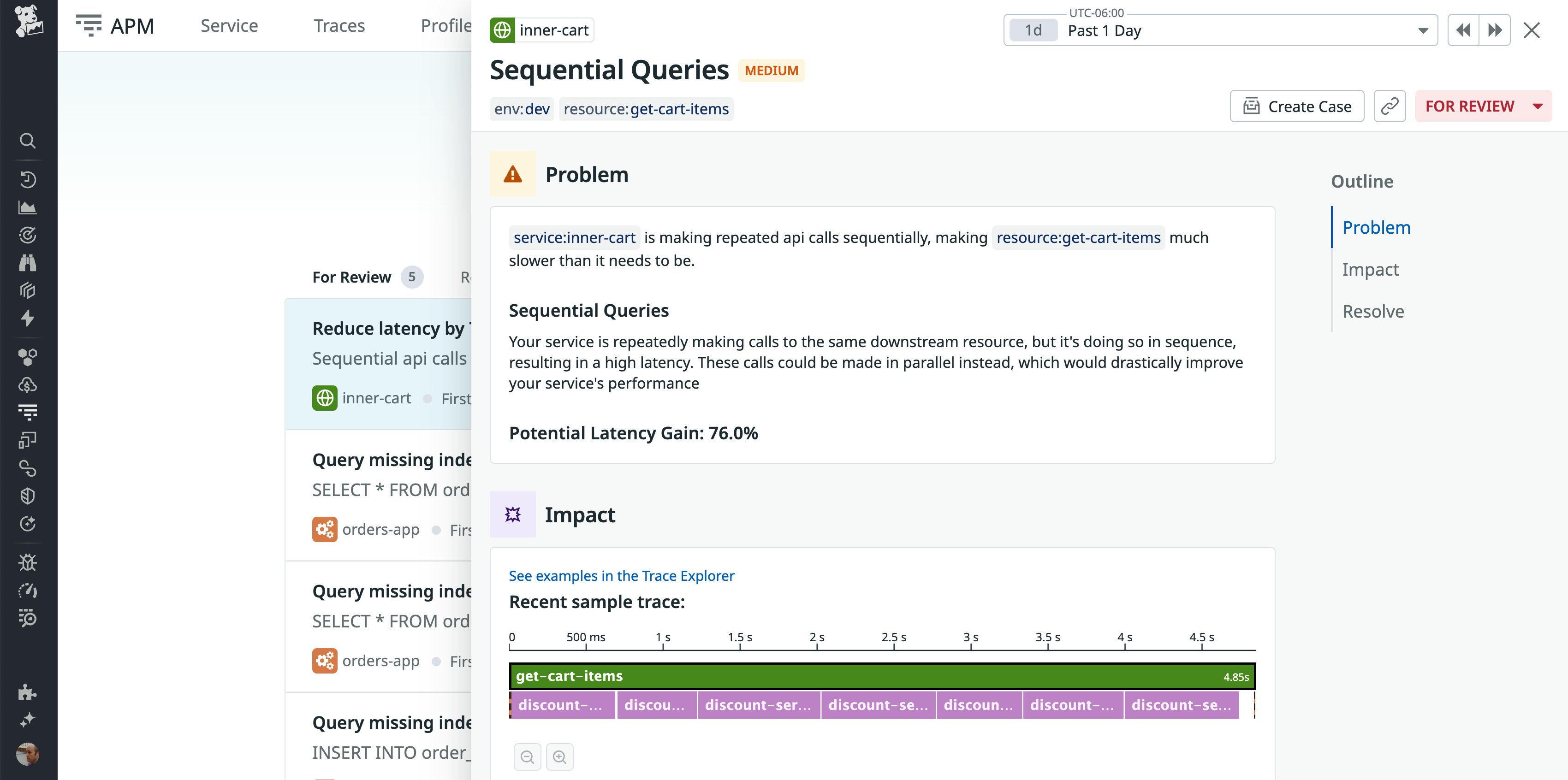 APM Service Traces Profile

For Review 5 R

Reduce latency by
Sequential api calls
inner-cart First

Query missing inde
SELECT * FROM ord
orders-app Firs

Query missing inde
SELECT * FROM ord
orders-app Firs

Query missing inde
INSERT INTO order_

inner-cart

UTC-06:00
1d Past 1 Day

Sequential Queries MEDIUM

env:dev resource:get-cart-items

Create Case FOR REVIEW

Problem

service:inner-cart is making repeated api calls sequentially, making resource:get-cart-items much slower than it needs to be.

Sequential Queries

Your service is repeatedly making calls to the same downstream resource, but it's doing so in sequence, resulting in a high latency. These calls could be made in parallel instead, which would drastically improve your service's performance

Potential Latency Gain: 76.0%

Impact

See examples in the Trace Explorer

Recent sample trace:

0 500 ms 1 s 1.5 s 2 s 2.5 s 3 s 3.5 s 4 s 4.5 s

get-cart-items 4.85s

discount-... discou... discount-ser... discount-se... discoun... discount-... discount-se...

Outline

Problem

Impact

Resolve